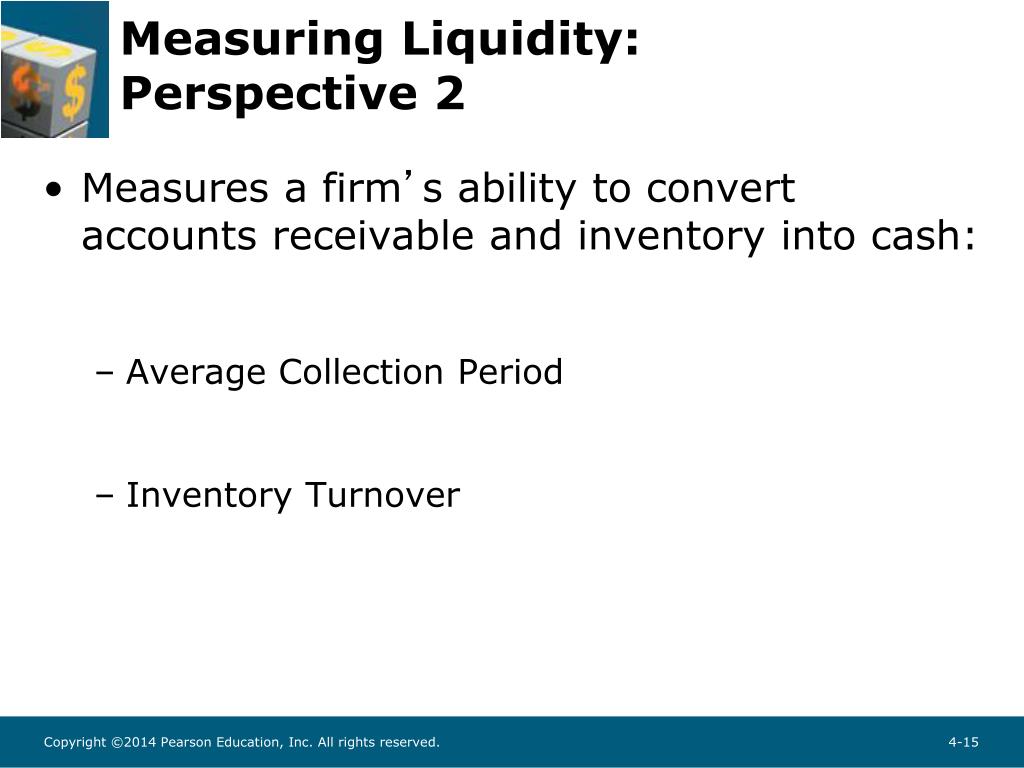 Measuring Liquidity: Perspective 2

• Measures a firm's ability to convert accounts receivable and inventory into cash:

– Average Collection Period

– Inventory Turnover

Copyright ©2014 Pearson Education, Inc. All rights reserved.

4-15